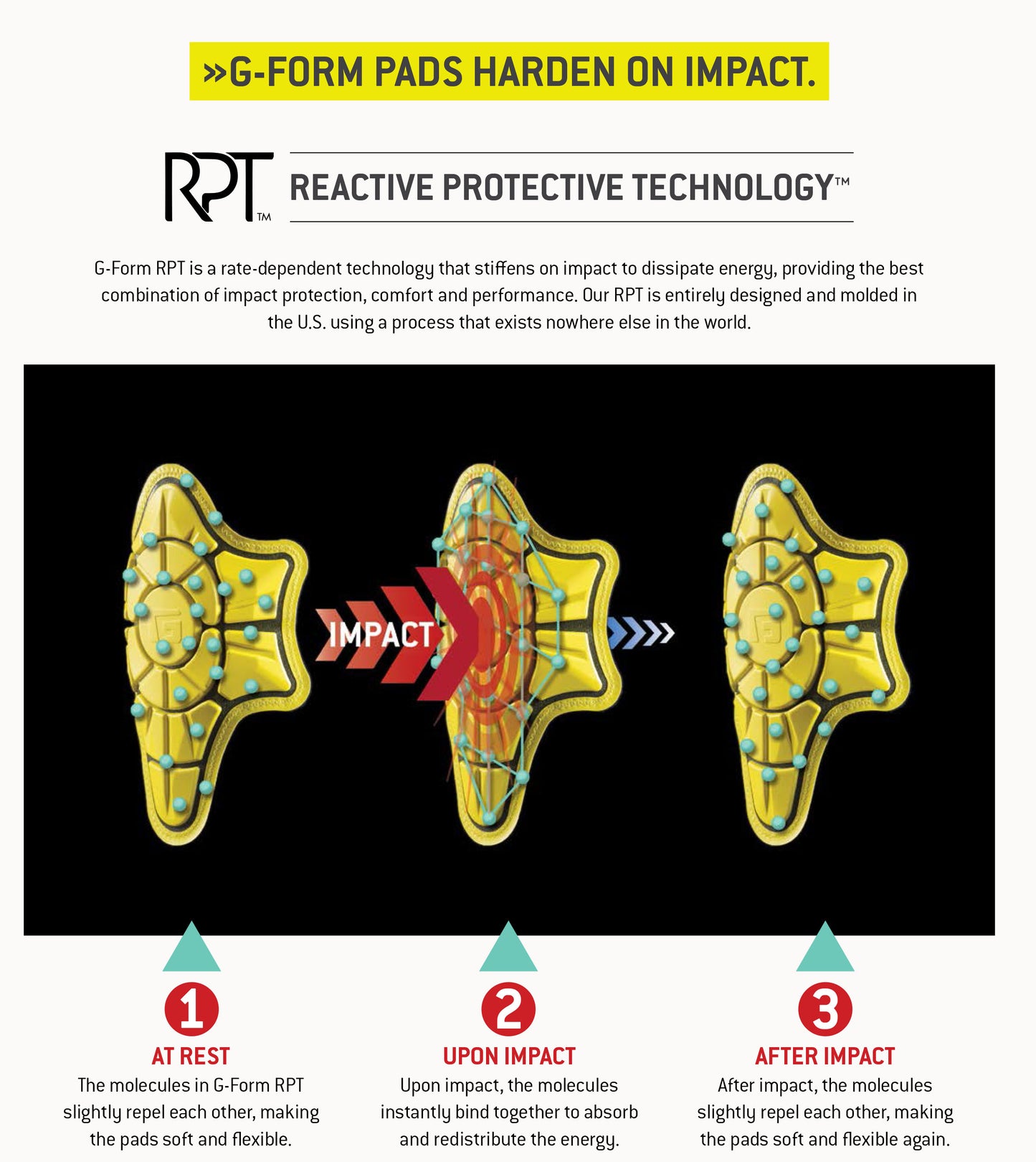 »G-FORM PADS HARDEN ON IMPACT.

RPT™ REACTIVE PROTECTIVE TECHNOLOGY™

G-Form RPT is a rate-dependent technology that stiffens on impact to dissipate energy, providing the best combination of impact protection, comfort and performance. Our RPT is entirely designed and molded in the U.S. using a process that exists nowhere else in the world.

IMPACT

1
AT REST
The molecules in G-Form RPT slightly repel each other, making the pads soft and flexible.

2
UPON IMPACT
Upon impact, the molecules instantly bind together to absorb and redistribute the energy.

3
AFTER IMPACT
After impact, the molecules slightly repel each other, making the pads soft and flexible again.